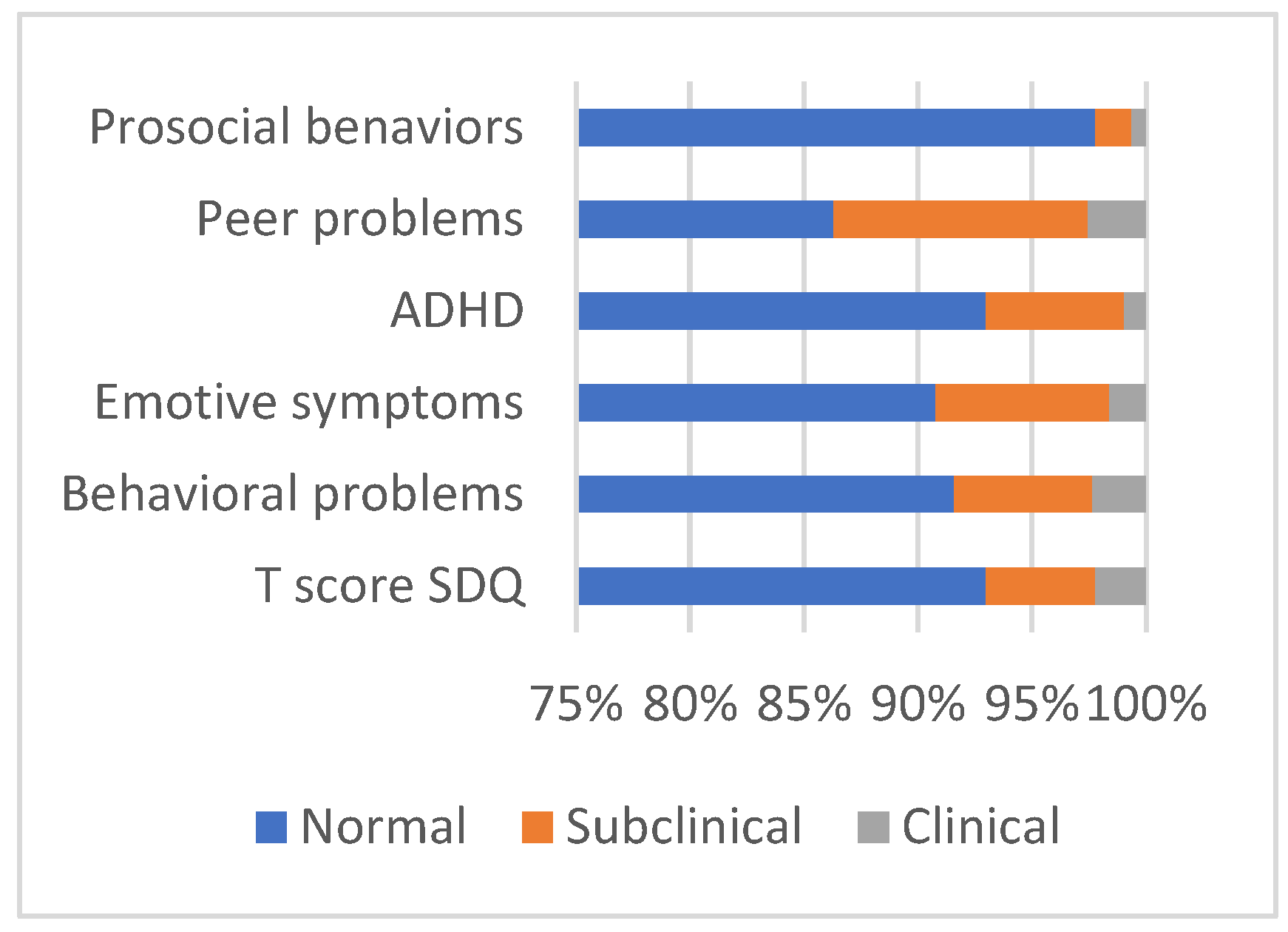 Prosocial benaviors
Peer problems
ADHD
Emotive symptoms
Behavioral problems
T score SDQ

75% 80% 85% 90% 95% 100%

Normal Subclinical Clinical